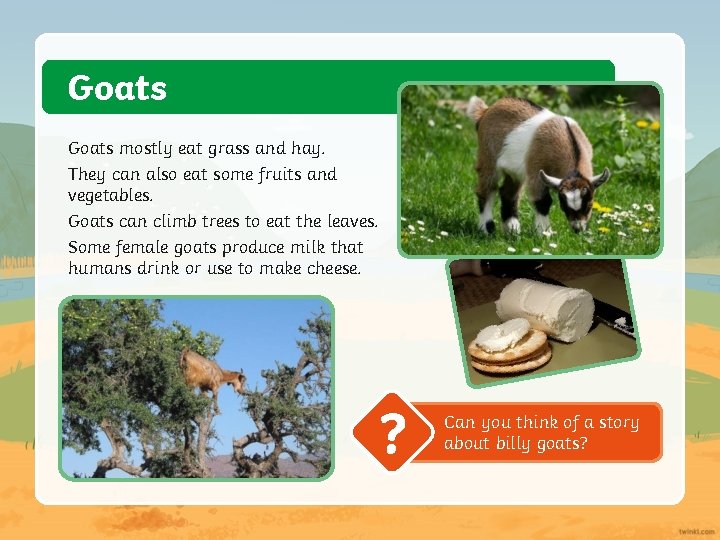 Goats

Goats mostly eat grass and hay.

They can also eat some fruits and vegetables.

Goats can climb trees to eat the leaves.

Some female goats produce milk that humans drink or use to make cheese.

?

Can you think of a story about billy goats?

twinkl.com